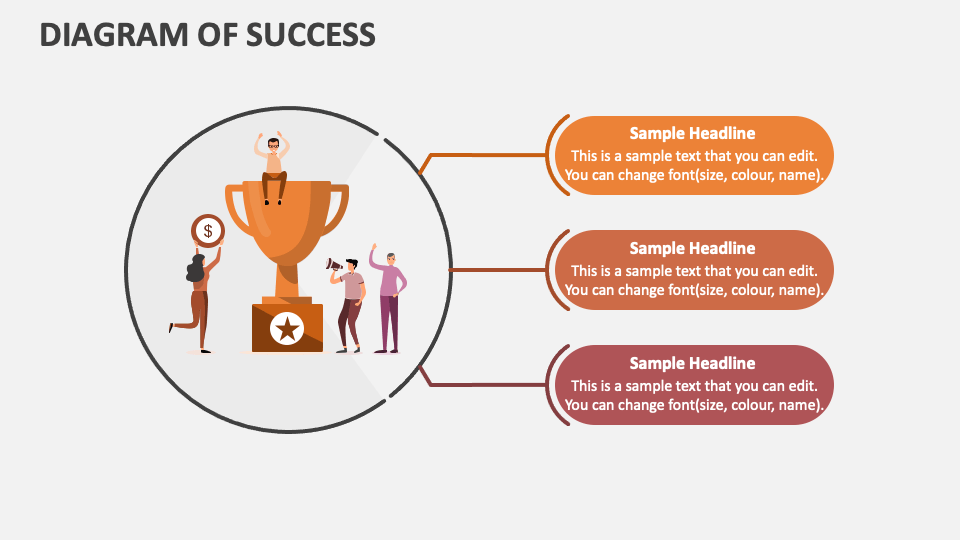 DIAGRAM OF SUCCESS

$

Sample Headline
This is a sample text that you can edit. You can change font(size, colour, name).

Sample Headline
This is a sample text that you can edit. You can change font(size, colour, name).

Sample Headline
This is a sample text that you can edit. You can change font(size, colour, name).